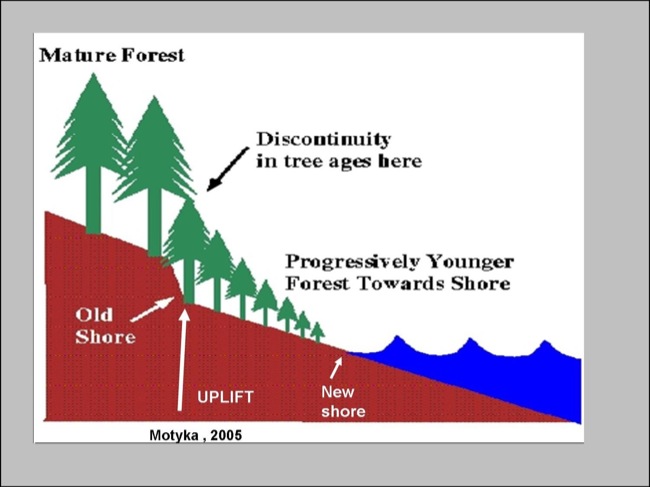 Mature Forest

Discontinuity in tree ages here

Progressively Younger Forest Towards Shore

Old Shore

UPLIFT

New shore

Motyka , 2005